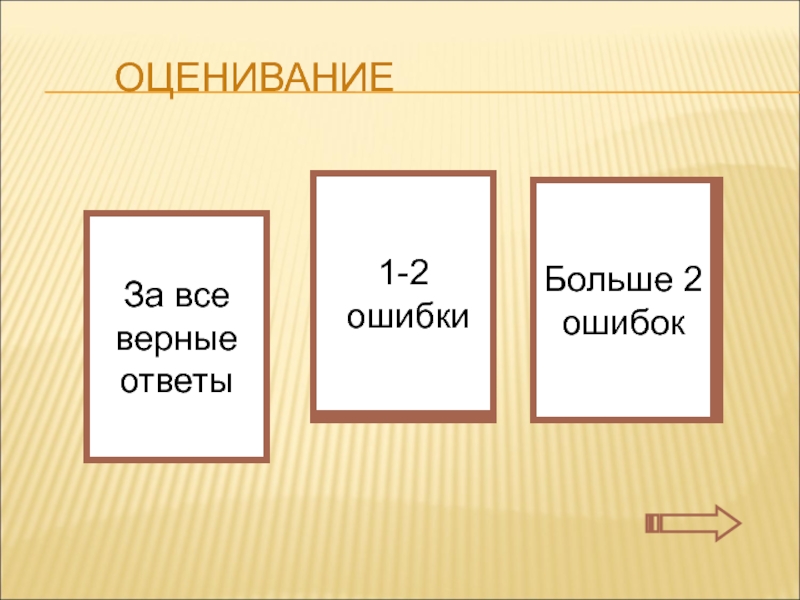 ОЦЕНИВАНИЕ

За все верные ответы

1-2 ошибки

Больше 2 ошибок